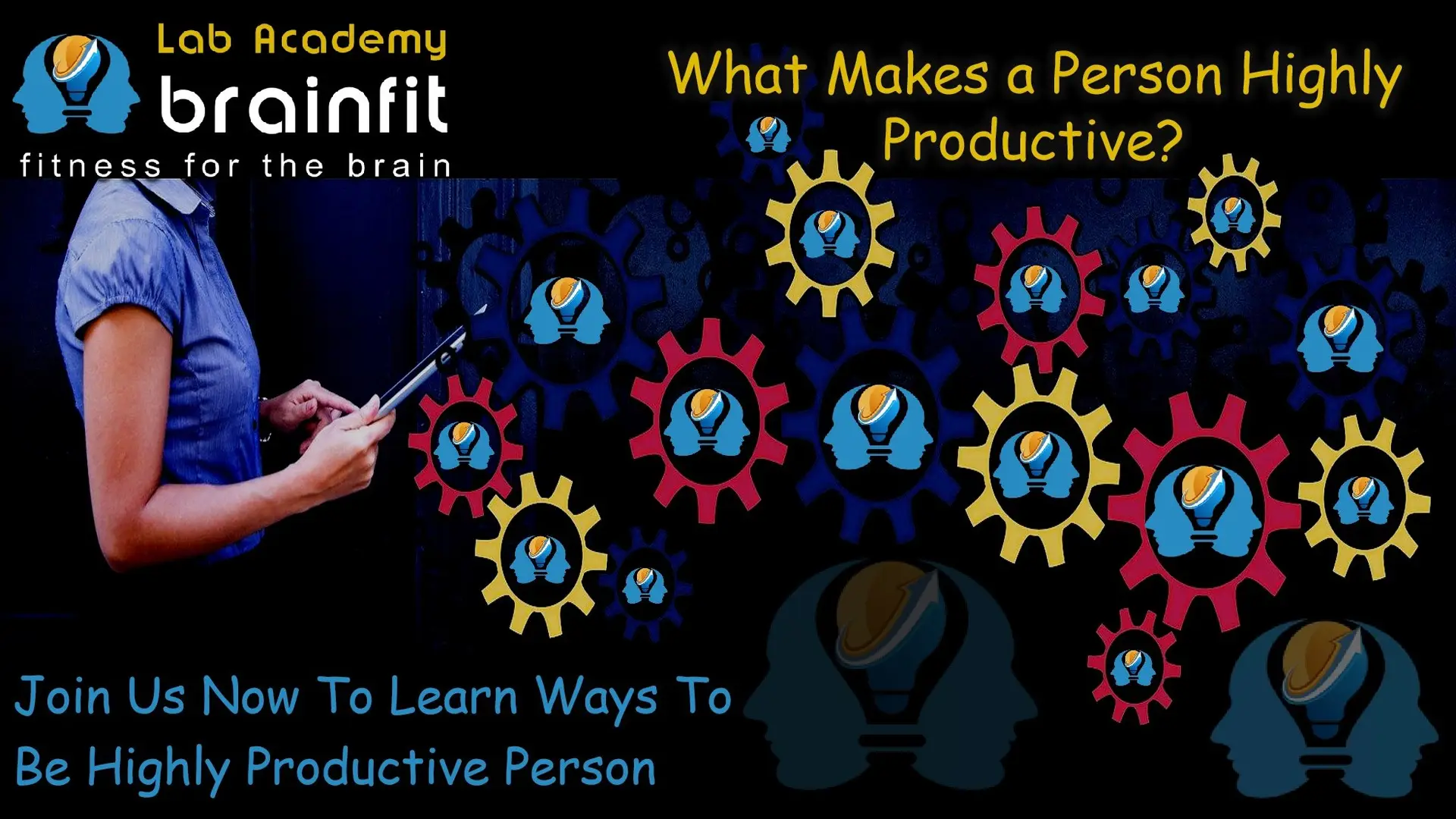 Lab Academy
brainfit
fitness for the brain

What Makes a Person Highly Productive?

Join Us Now To Learn Ways To Be Highly Productive Person